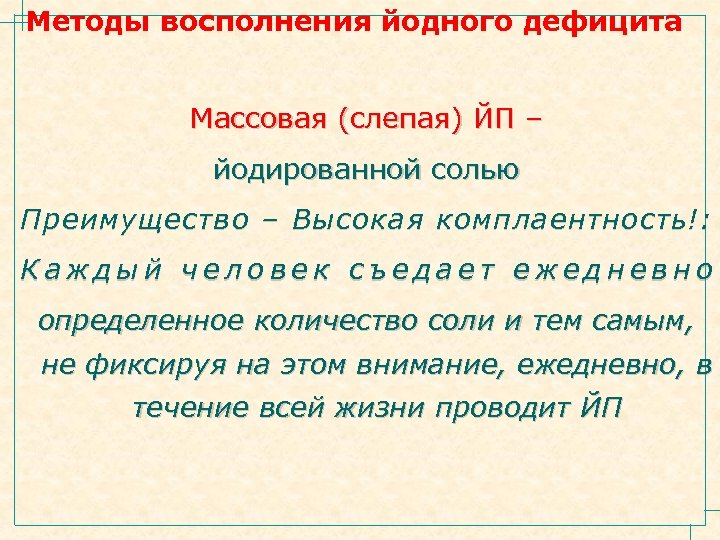 Методы восполнения йодного дефицита

Массовая (слепая) ЙП –

йодированной солью

Преимущество – Высокая комплаентность!:

Каждый человек съедает ежедневно определенное количество соли и тем самым, не фиксируя на этом внимание, ежедневно, в течение всей жизни проводит ЙП